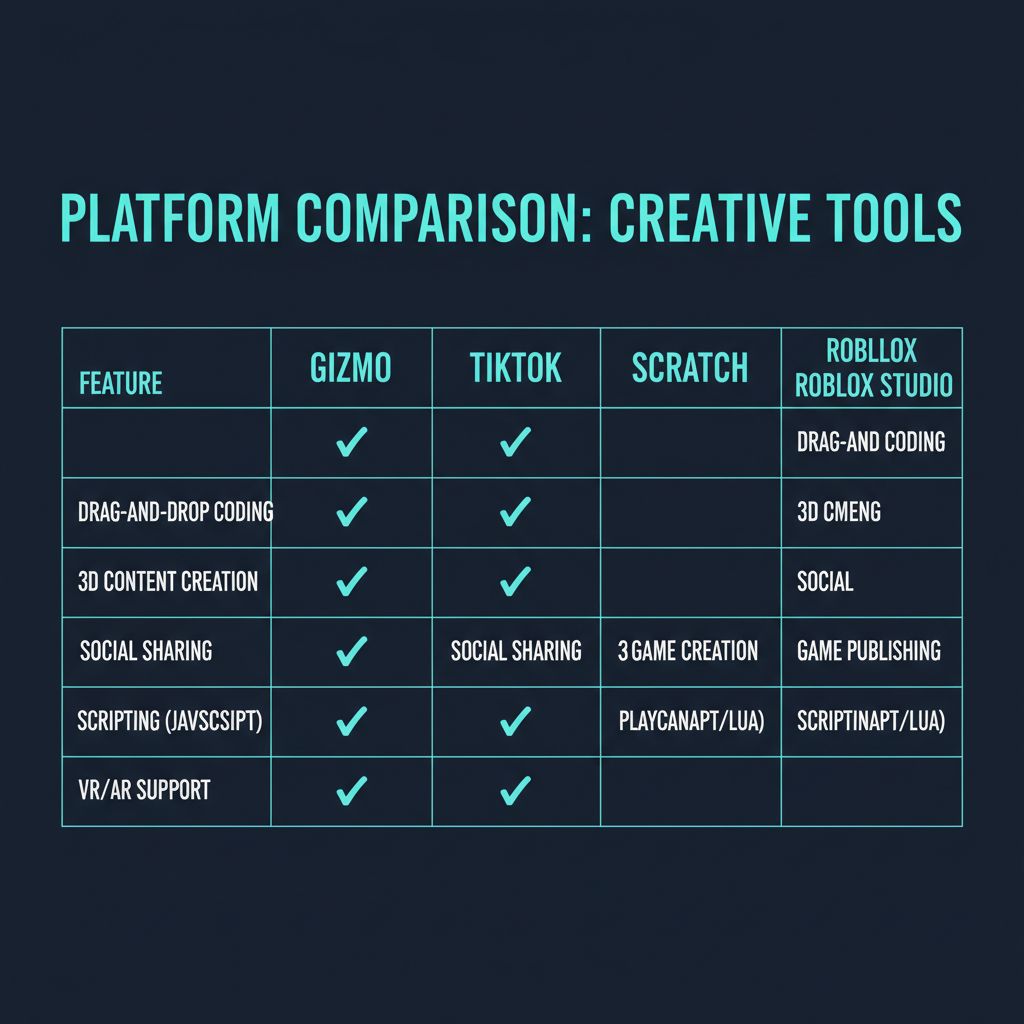 PLATFORM COMPARISON: CREATIVE TOOLS

| FEATURE | GIZMO | TIKTOK | SCRATCH | ROBLLOX ROBLOX STUDIO |
|---|---|---|---|---|
| | ✓ | ✓ | | DRAG-AND CODING |
| DRAG-AND-DROP CODING | ✓ | ✓ | | 3D CMENG |
| 3D CONTENT CREATION | ✓ | ✓ | | SOCIAL |
| SOCIAL SHARING | ✓ | SOCIAL SHARING | 3 GAME CREATION | GAME PUBLISHING |
| SCRIPTING (JAVSCSIPT) | ✓ | ✓ | PLAYCANAPT/LUA) | SCRIPTINAPT/LUA) |
| VR/AR SUPPORT | ✓ | ✓ | | |